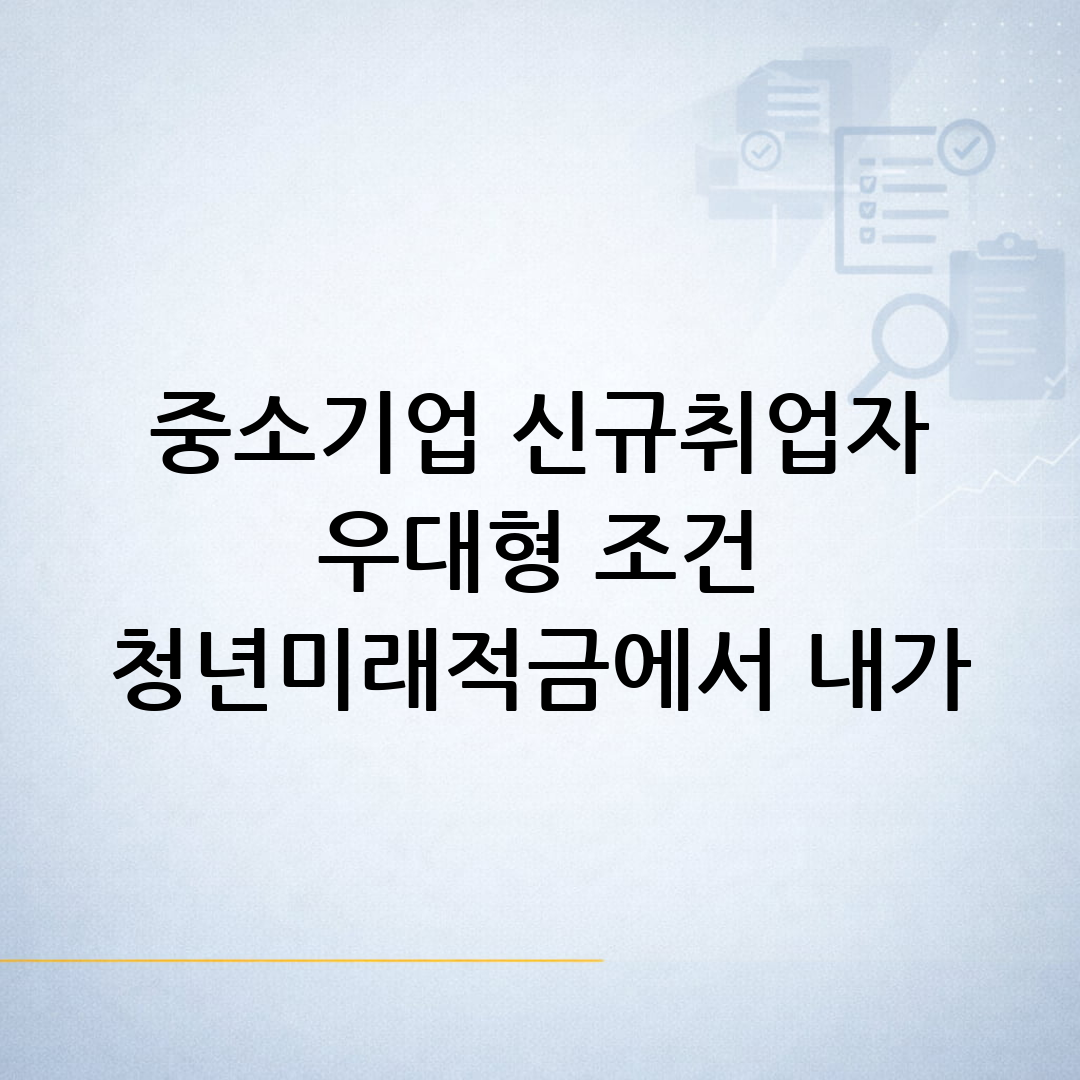 중소기업 신규취업자 우대형 조건 청년미래적금에서 내가